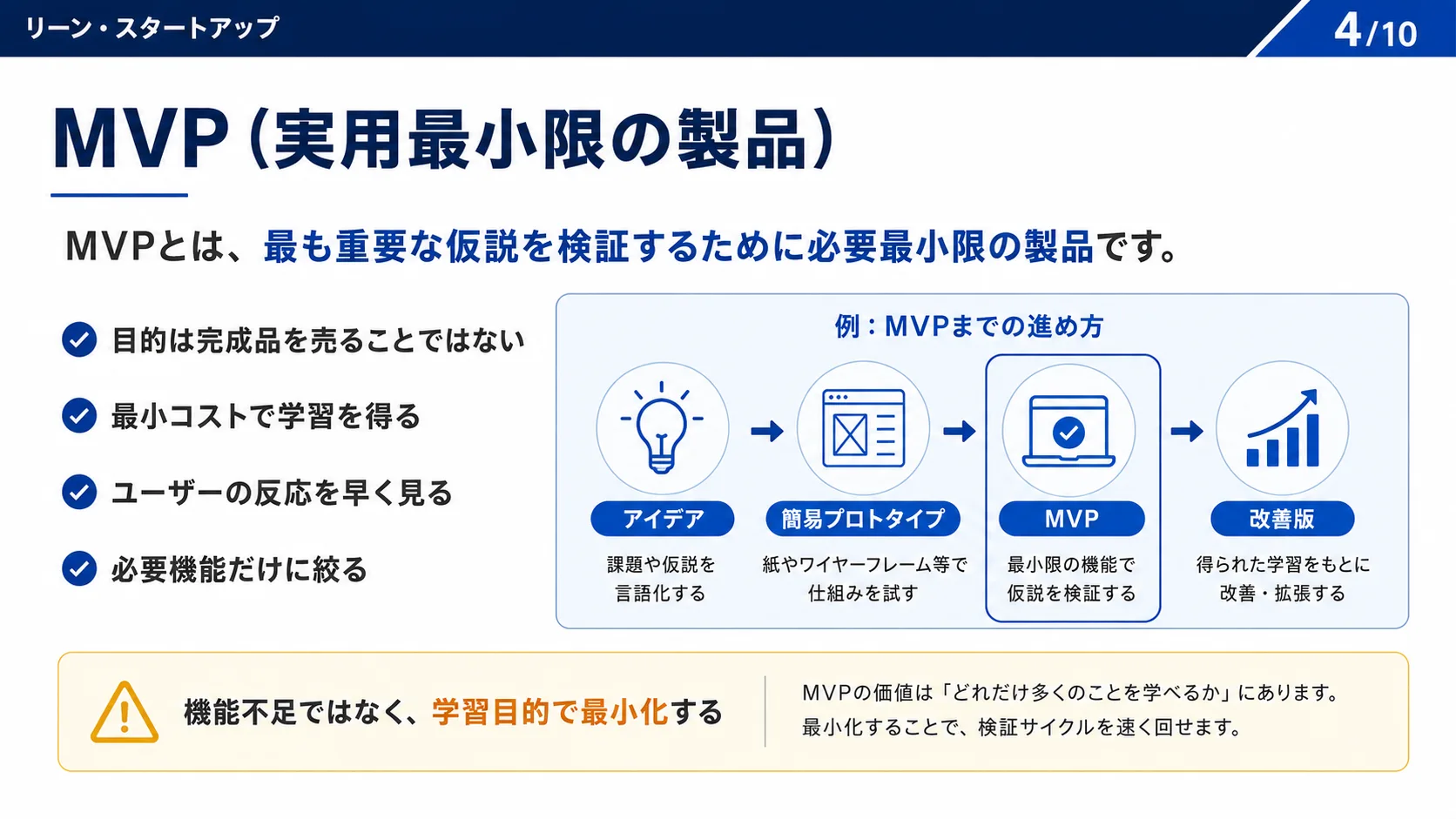 リーン・スタートアップ

4/10

MVP（実用最小限の製品）

MVPとは、最も重要な仮説を検証するために必要最小限の製品です。

目的は完成品を売ることではない

最小コストで学習を得る

ユーザーの反応を早く見る

必要機能だけに絞る

例：MVPまでの進め方

アイデア
課題や仮説を言語化する

簡易プロトタイプ
紙やワイヤーフレーム等で仕組みを試す

MVP
最小限の機能で仮説を検証する

改善版
得られた学習をもとに改善・拡張する

機能不足ではなく、学習目的で最小化する

MVPの価値は「どれだけ多くのことを学べるか」にあります。
最小化することで、検証サイクルを速く回せます。